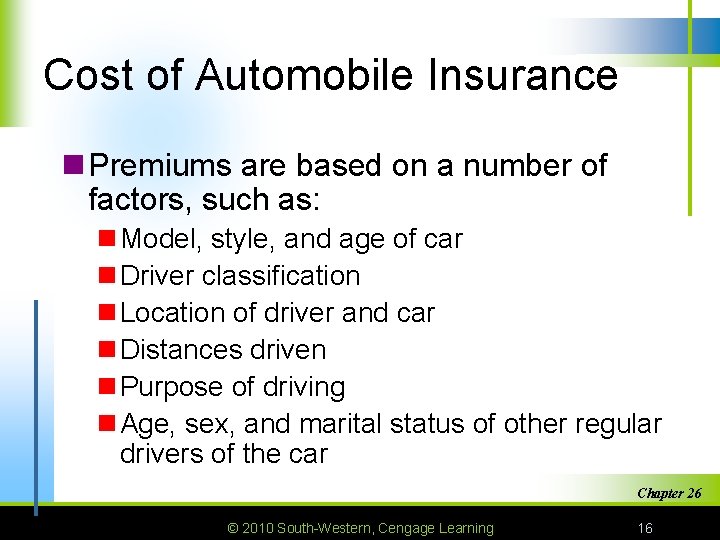 Cost of Automobile Insurance

Premiums are based on a number of factors, such as:

Model, style, and age of car
Driver classification
Location of driver and car
Distances driven
Purpose of driving
Age, sex, and marital status of other regular drivers of the car

Chapter 26

© 2010 South-Western, Cengage Learning

16